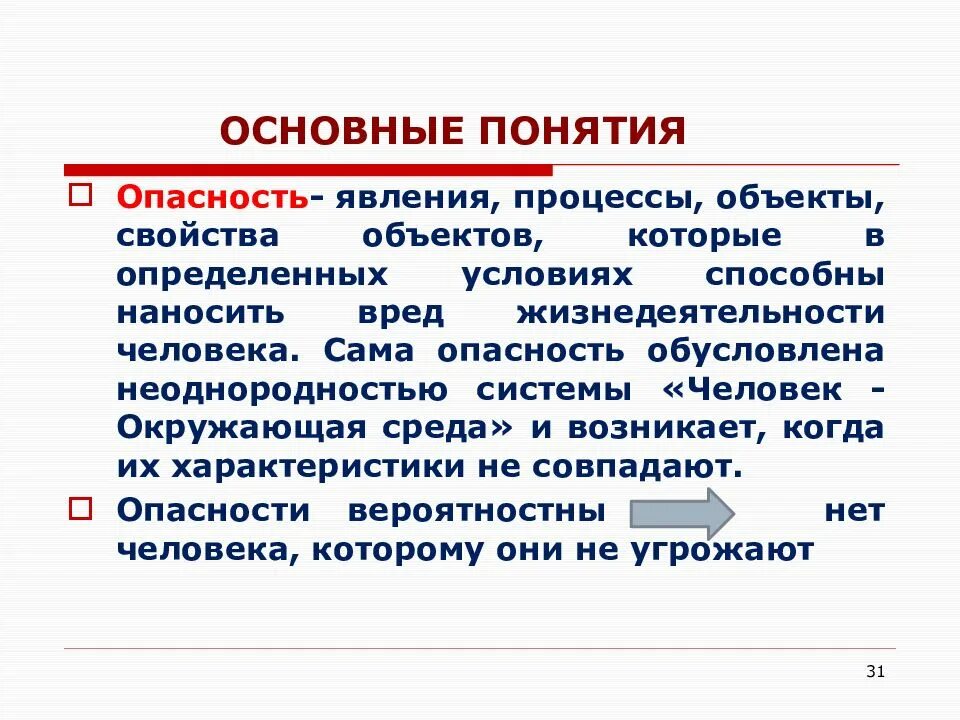 ОСНОВНЫЕ ПОНЯТИЯ

Опасность- явления, процессы, объекты, свойства объектов, которые в определенных условиях способны наносить вред жизнедеятельности человека. Сама опасность обусловлена неоднородностью системы «Человек - Окружающая среда» и возникает, когда их характеристики не совпадают.

Опасности вероятностны нет человека, которому они не угрожают

31